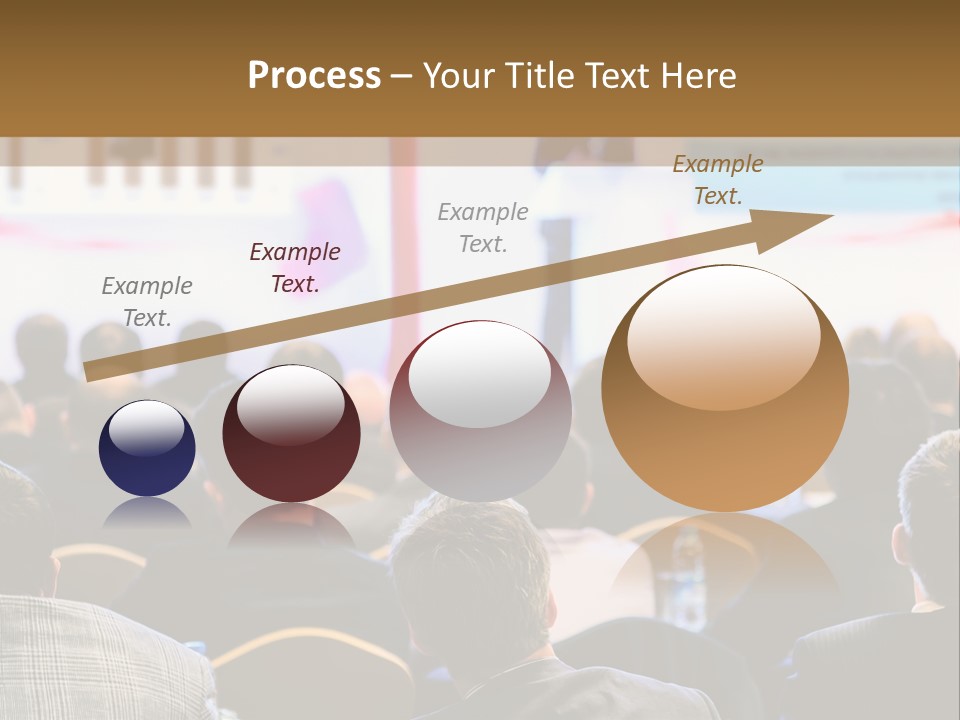 Process – Your Title Text Here

Example Text.

Example Text.

Example Text.

Example Text.